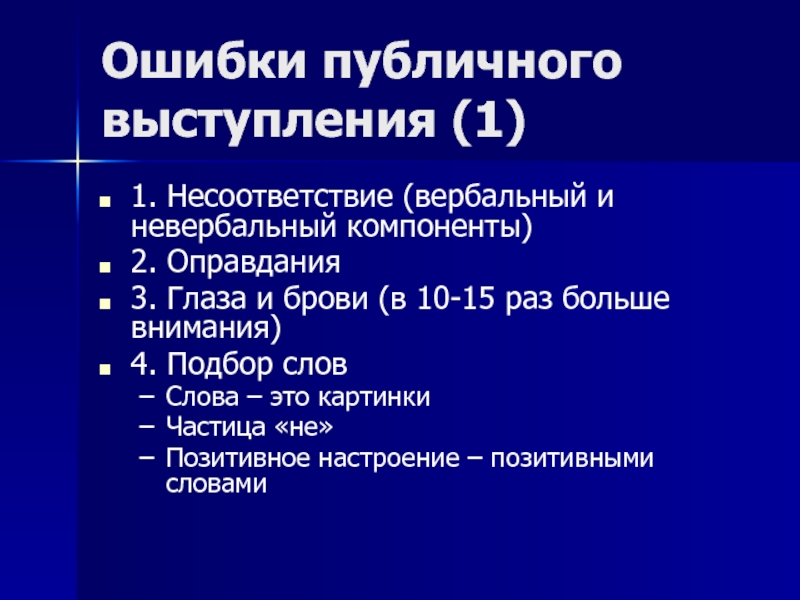 Ошибки публичного выступления (1)

- 1. Несоответствие (вербальный и невербальный компоненты)
- 2. Оправдания
- 3. Глаза и брови (в 10-15 раз больше внимания)
- 4. Подбор слов
  – Слова – это картинки
  – Частица «не»
  – Позитивное настроение – позитивными словами